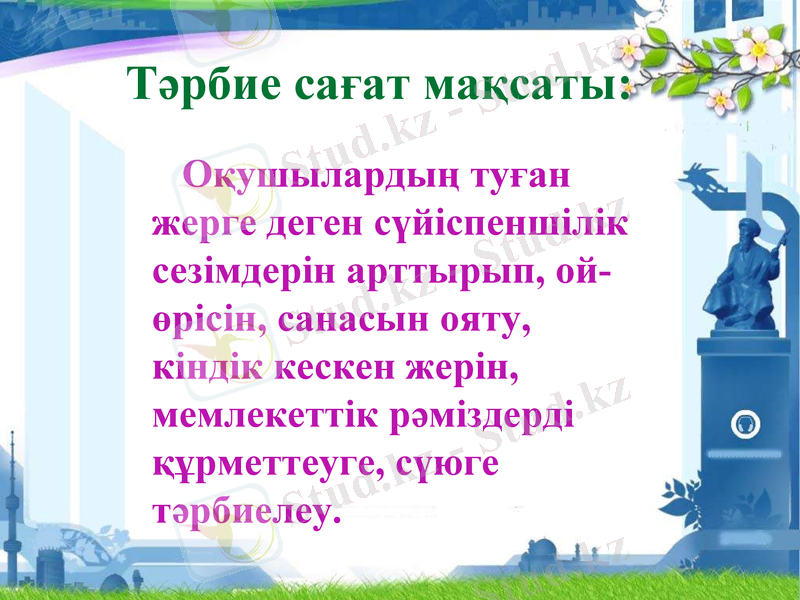 Тәрбие сағат мақсаты:

Оқушылардың туған жерге деген сүйіспеншілік сезімдерін арттырып, ой-өрісін, санасын ояту, кіндік кескен жерін, мемлекеттік рәміздерді құрметтеуге, сүюге тәрбиелеу.

Stud.kz - Stud.kz